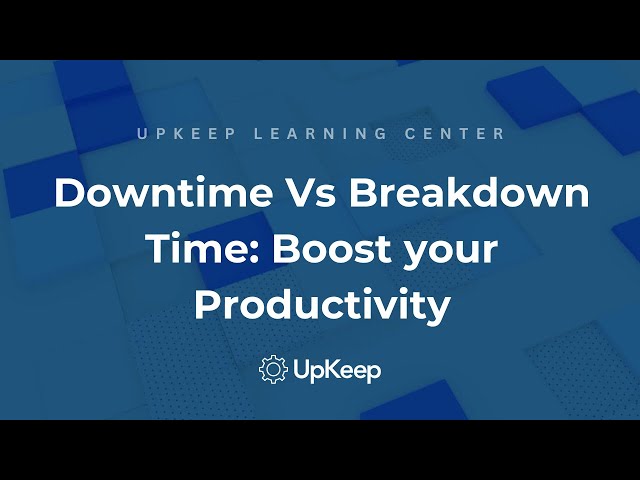 UPKEEP LEARNING CENTER

Downtime Vs Breakdown Time: Boost your Productivity

UpKeep